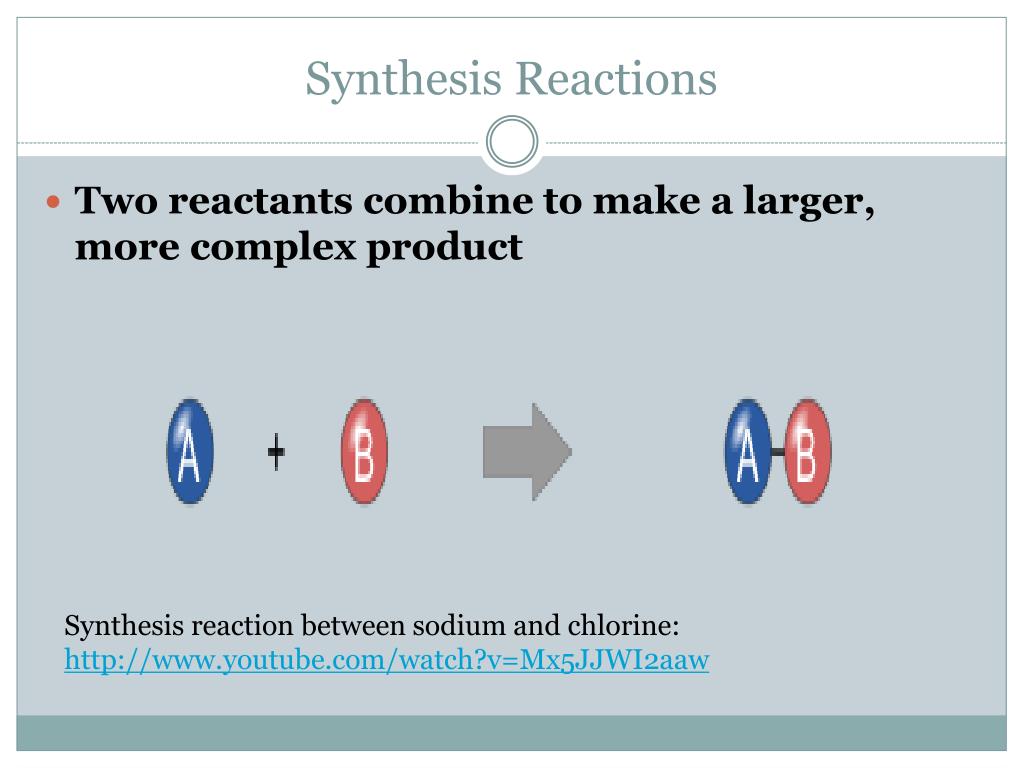 Synthesis Reactions

Two reactants combine to make a larger, more complex product

A + B

A B

Synthesis reaction between sodium and chlorine: http://www.youtube.com/watch?v=Mx5JJWI2aaw